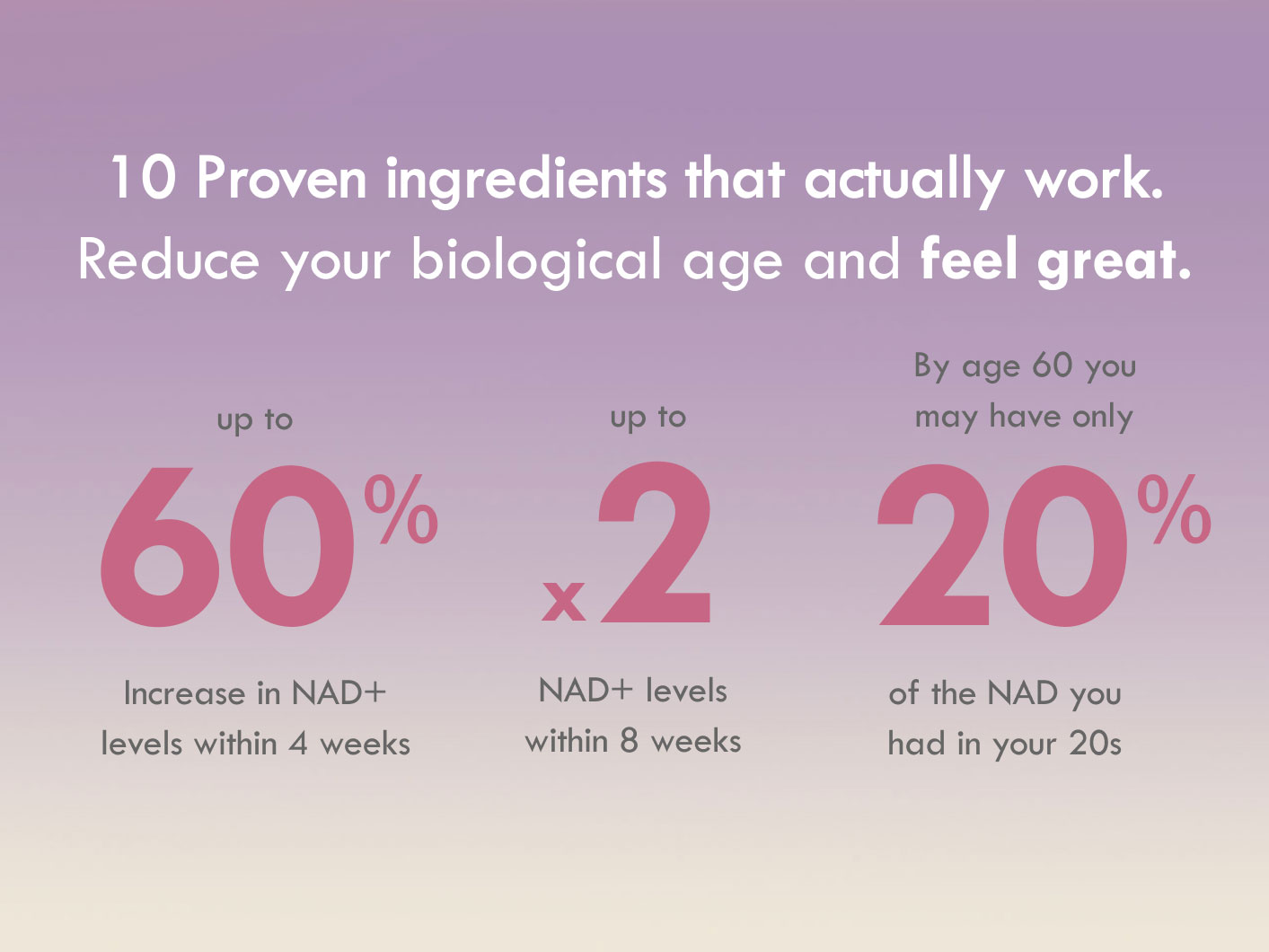 10 Proven ingredients that actually work.
Reduce your biological age and feel great.

up to

60%

Increase in NAD+ levels within 4 weeks

up to

x2

NAD+ levels within 8 weeks

By age 60 you may have only

20%

of the NAD you had in your 20s